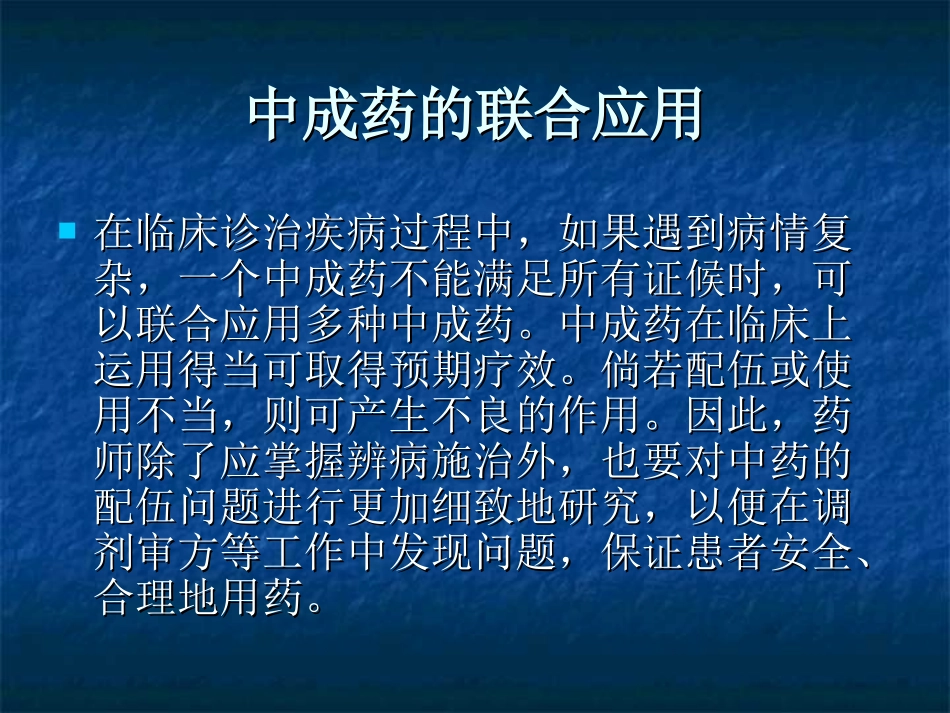 中成药的联合应用

在临床诊治疾病过程中，如果遇到病情复杂，一个中成药不能满足所有证候时，可以联合应用多种中成药。中成药在临床上运用得当可取得预期疗效。倘若配伍或使用不当，则可产生不良的作用。因此，药师除了应掌握辨病施治外，也要对中药的配伍问题进行更加细致地研究，以便在调剂审方等工作中发现问题，保证患者安全、合理地用药。